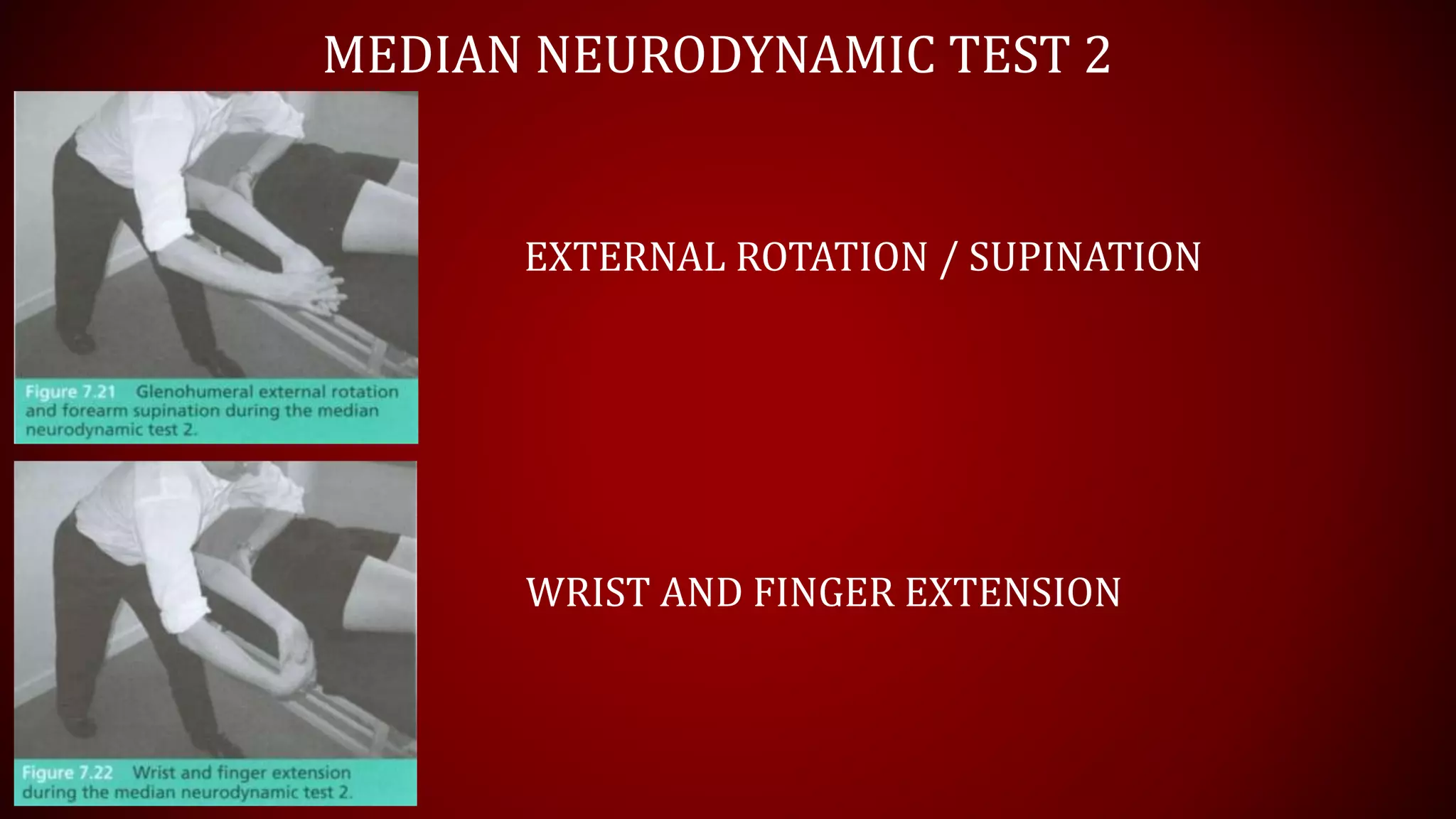 MEDIAN NEURODYNAMIC TEST 2

Figure 7.21 Glenohumeral external rotation and forearm supination during the median neurodynamic test 2.

EXTERNAL ROTATION / SUPINATION

Figure 7.22 Wrist and finger extension during the median neurodynamic test 2.

WRIST AND FINGER EXTENSION